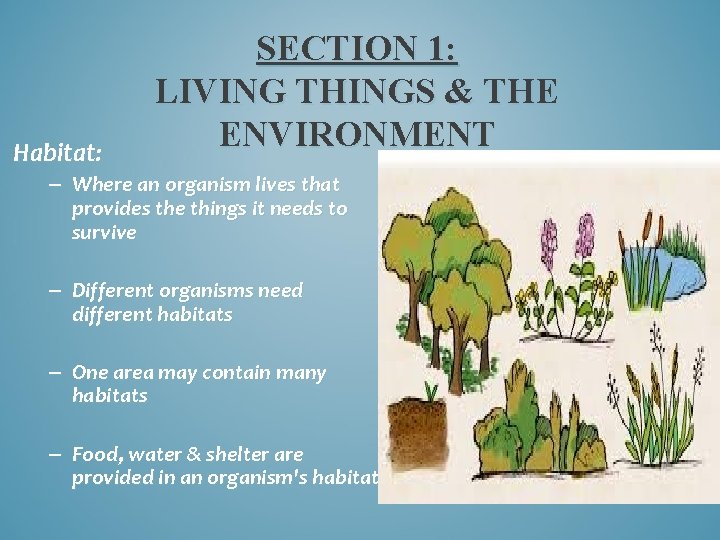 SECTION 1:
LIVING THINGS & THE ENVIRONMENT

Habitat:

– Where an organism lives that provides the things it needs to survive

– Different organisms need different habitats

– One area may contain many habitats

– Food, water & shelter are provided in an organism's habitat